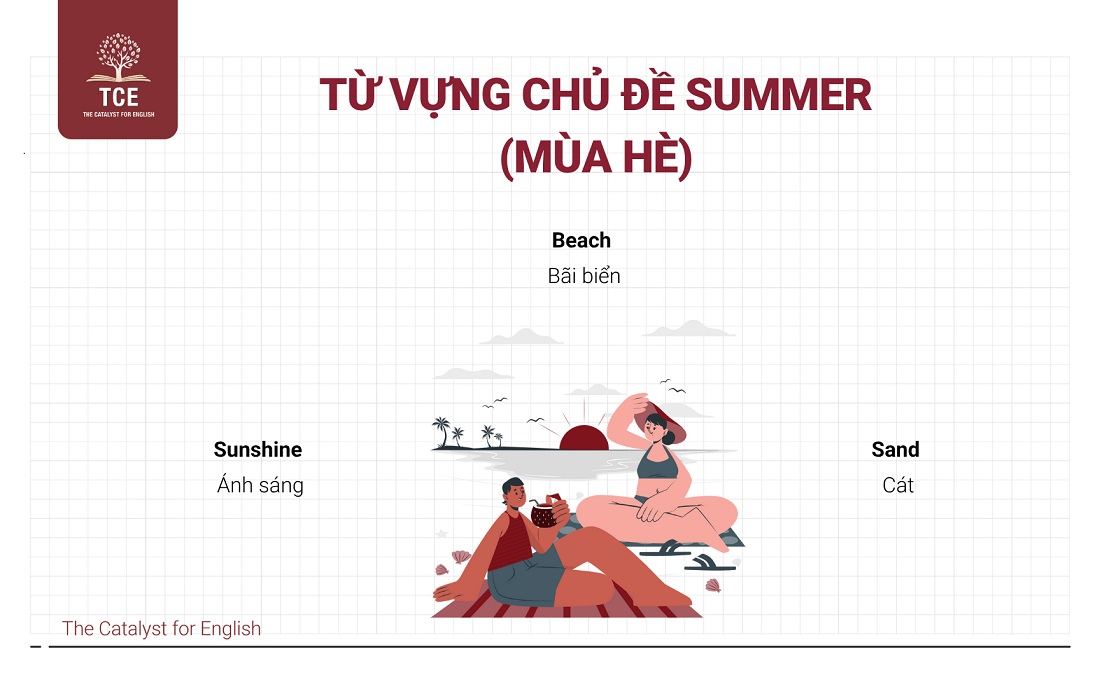 TCE
THE CATALYST FOR ENGLISH

TỪ VỰNG CHỦ ĐỀ SUMMER (MÙA HÈ)

Beach
Bãi biển

Sunshine
Ánh sáng

Sand
Cát

The Catalyst for English